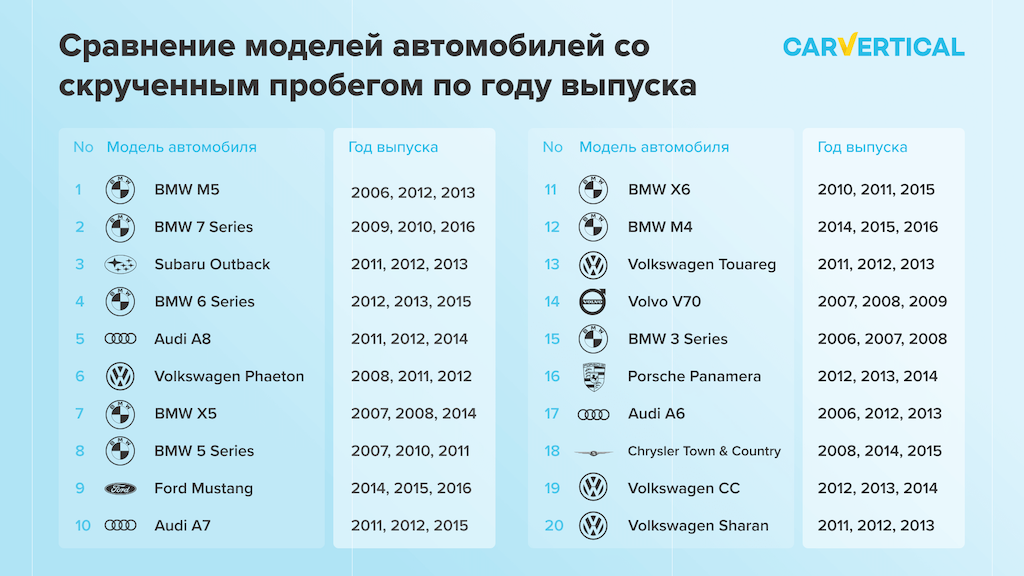 Сравнение моделей автомобилей со скрученным пробегом по году выпуска

CARVERTICAL

| No | Модель автомобиля | Год выпуска |
|---|---|---|
| 1 | BMW M5 | 2006, 2012, 2013 |
| 2 | BMW 7 Series | 2009, 2010, 2016 |
| 3 | Subaru Outback | 2011, 2012, 2013 |
| 4 | BMW 6 Series | 2012, 2013, 2015 |
| 5 | Audi A8 | 2011, 2012, 2014 |
| 6 | Volkswagen Phaeton | 2008, 2011, 2012 |
| 7 | BMW X5 | 2007, 2008, 2014 |
| 8 | BMW 5 Series | 2007, 2010, 2011 |
| 9 | Ford Mustang | 2014, 2015, 2016 |
| 10 | Audi A7 | 2011, 2012, 2015 |

| No | Модель автомобиля | Год выпуска |
|---|---|---|
| 11 | BMW X6 | 2010, 2011, 2015 |
| 12 | BMW M4 | 2014, 2015, 2016 |
| 13 | Volkswagen Touareg | 2011, 2012, 2013 |
| 14 | Volvo V70 | 2007, 2008, 2009 |
| 15 | BMW 3 Series | 2006, 2007, 2008 |
| 16 | Porsche Panamera | 2012, 2013, 2014 |
| 17 | Audi A6 | 2006, 2012, 2013 |
| 18 | Chrysler Town & Country | 2008, 2014, 2015 |
| 19 | Volkswagen CC | 2012, 2013, 2014 |
| 20 | Volkswagen Sharan | 2011, 2012, 2013 |